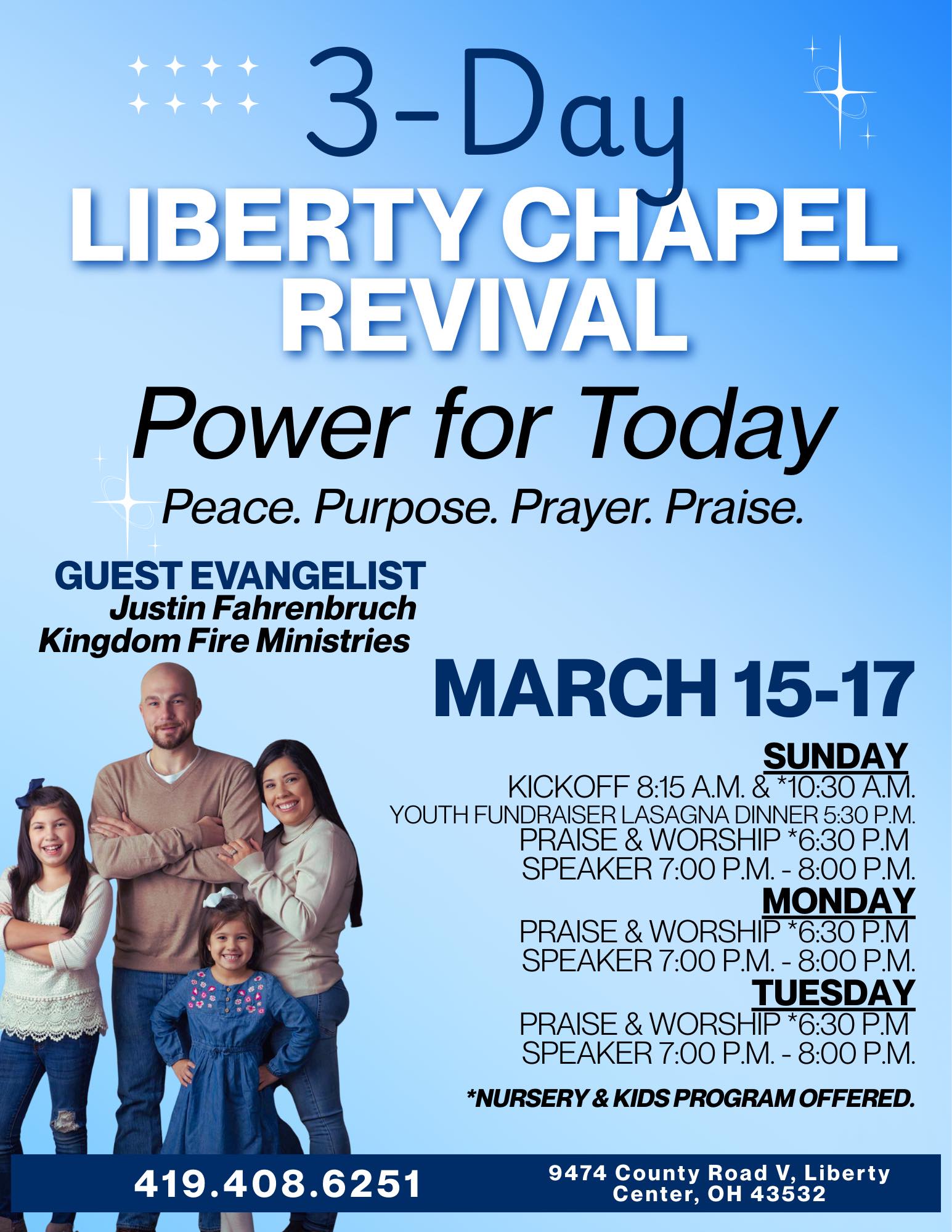 3-Day
LIBERTY CHAPEL REVIVAL
Power for Today
Peace. Purpose. Prayer. Praise.

GUEST EVANGELIST
Justin Fahrenbruch
Kingdom Fire Ministries

MARCH 15-17

SUNDAY
KICKOFF 8:15 A.M. & *10:30 A.M.
YOUTH FUNDRAISER LASAGNA DINNER 5:30 P.M.
PRAISE & WORSHIP *6:30 P.M
SPEAKER 7:00 P.M. - 8:00 P.M.

MONDAY
PRAISE & WORSHIP *6:30 P.M
SPEAKER 7:00 P.M. - 8:00 P.M.

TUESDAY
PRAISE & WORSHIP *6:30 P.M
SPEAKER 7:00 P.M. - 8:00 P.M.

*NURSERY & KIDS PROGRAM OFFERED.

419.408.6251

9474 County Road V, Liberty Center, OH 43532